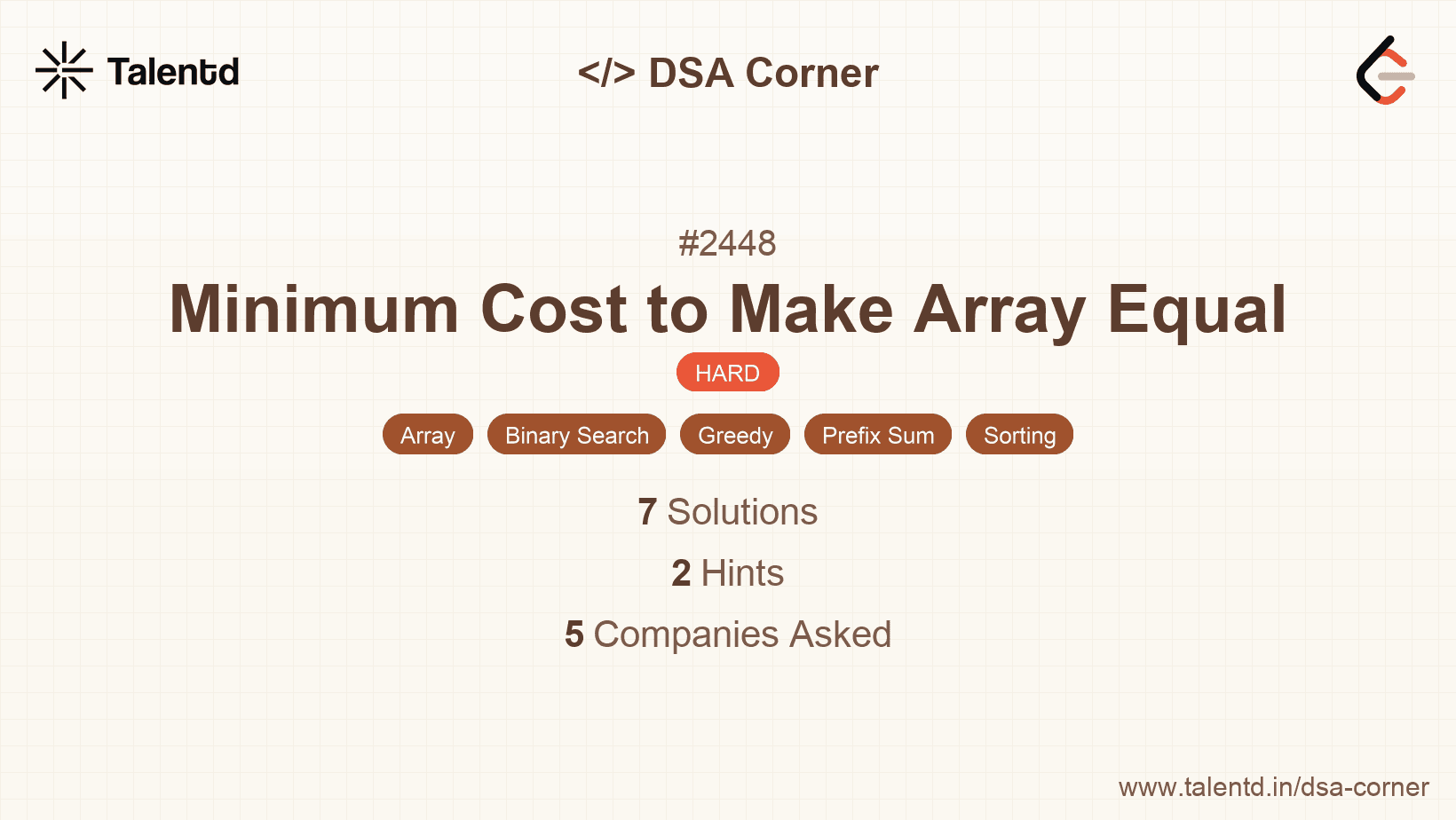 Talentd

</> DSA Corner

#2448

Minimum Cost to Make Array Equal

HARD

Array Binary Search Greedy Prefix Sum Sorting

7 Solutions

2 Hints

5 Companies Asked

www.talentd.in/dsa-corner